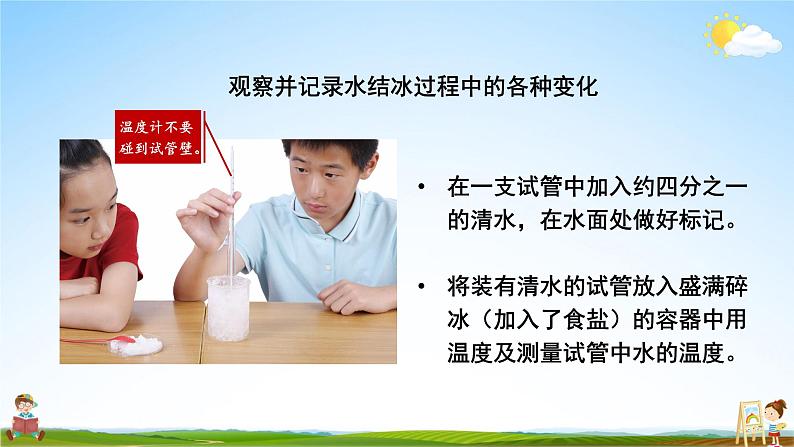 观察并记录水结冰过程中的各种变化

温度计不要碰到试管壁。

• 在一支试管中加入约四分之一的清水，在水面处做好标记。

• 将装有清水的试管放入盛满碎冰（加入了食盐）的容器中用温度及测量试管中水的温度。